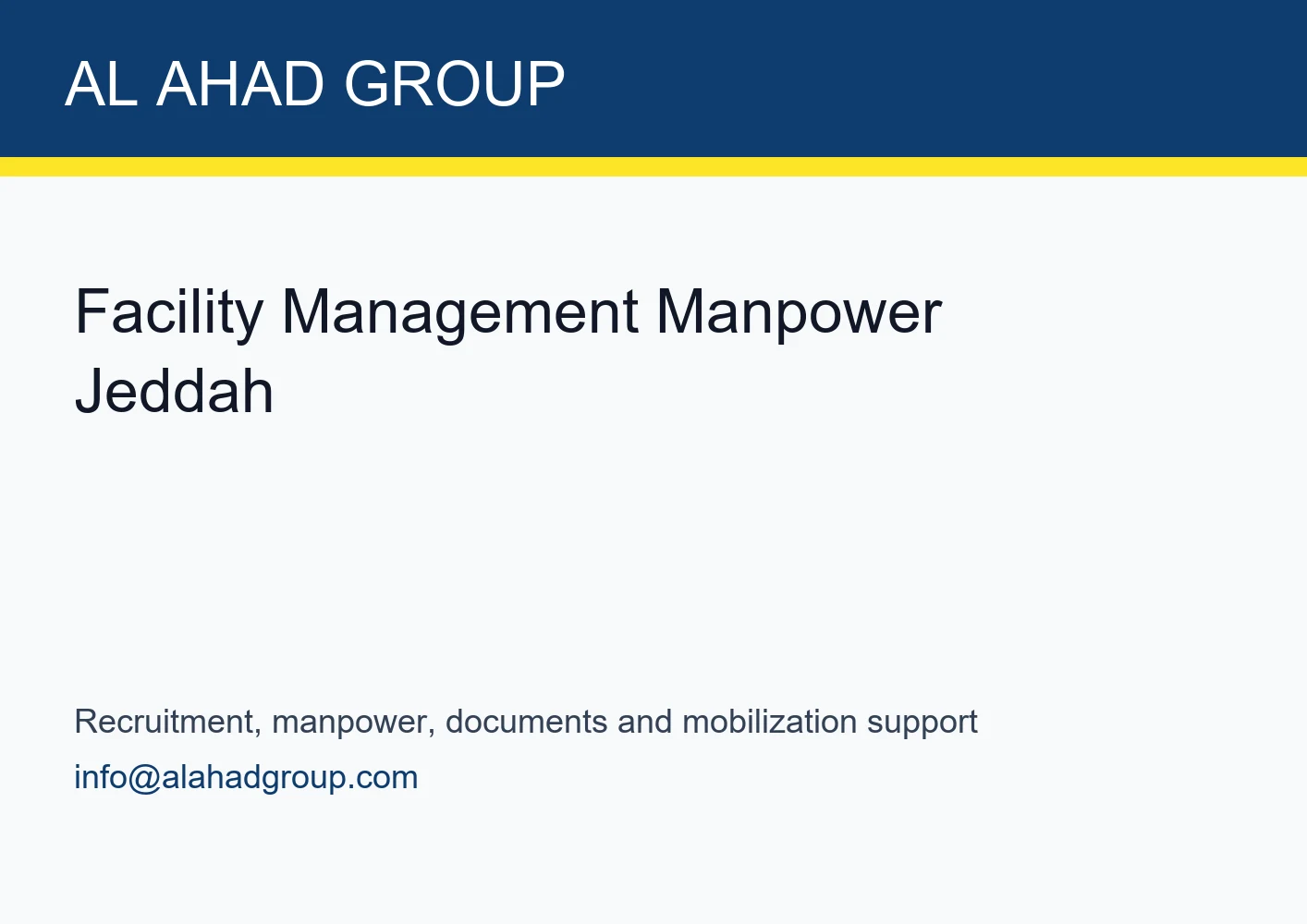 AL AHAD GROUP

Facility Management Manpower Jeddah

Recruitment, manpower, documents and mobilization support

info@alahadgroup.com